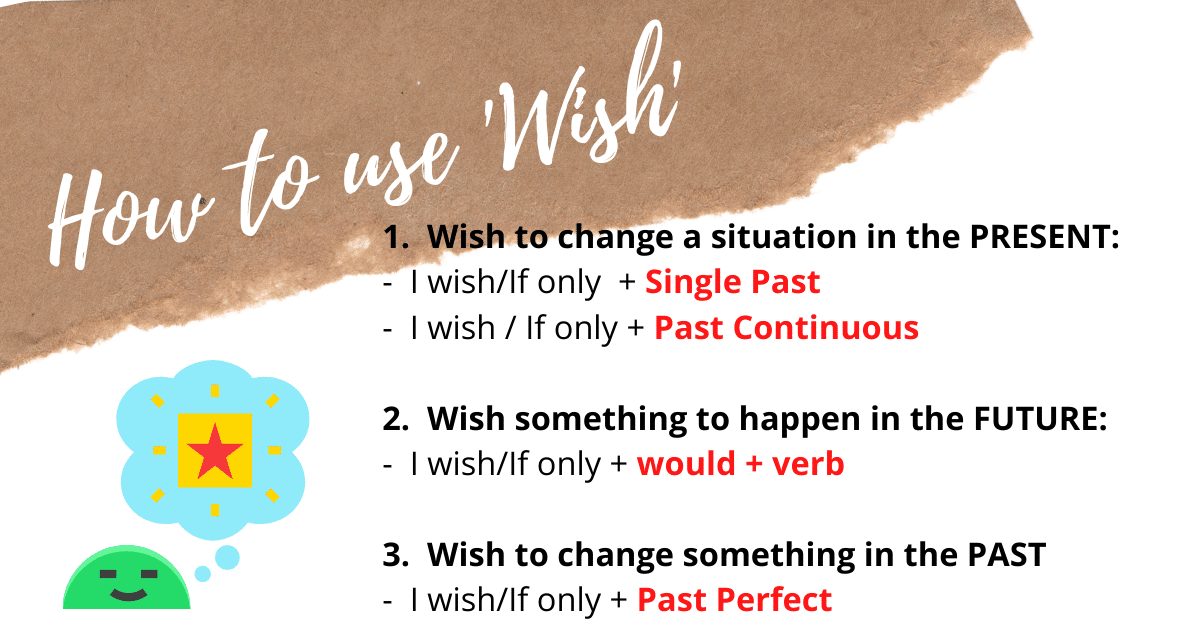 How to use 'Wish'

1. Wish to change a situation in the PRESENT:
- I wish/If only + Single Past
- I wish / If only + Past Continuous

2. Wish something to happen in the FUTURE:
- I wish/If only + would + verb

3. Wish to change something in the PAST
- I wish/If only + Past Perfect